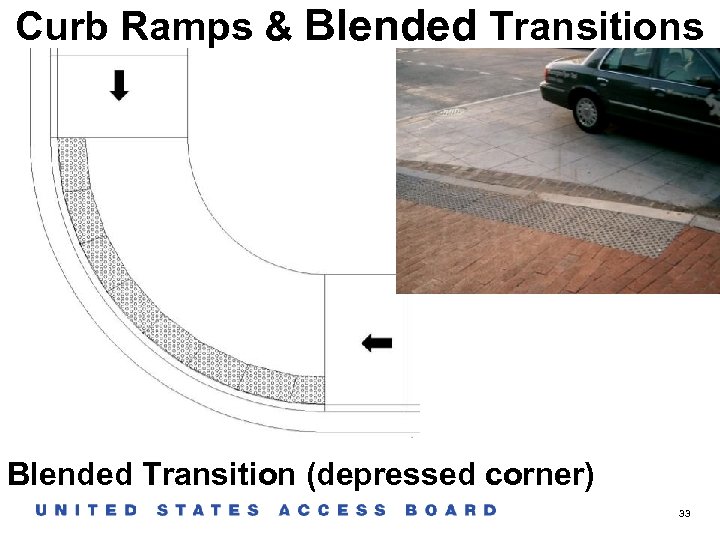 Curb Ramps & Blended Transitions

Blended Transition (depressed corner)

UNITED STATES ACCESS BOARD

33